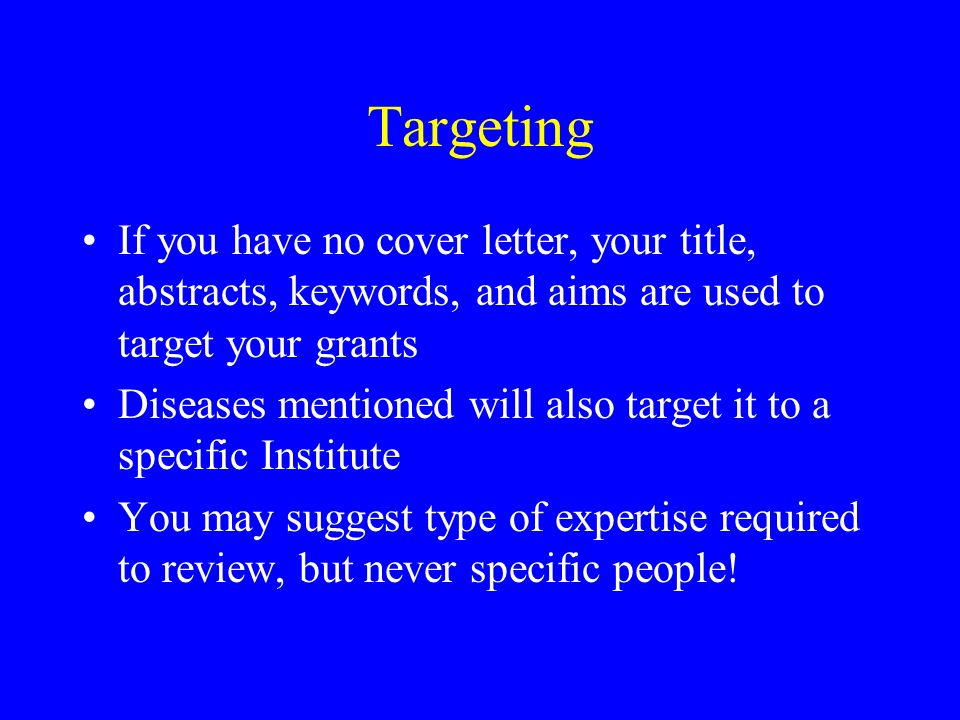 Targeting

• If you have no cover letter, your title, abstracts, keywords, and aims are used to target your grants
• Diseases mentioned will also target it to a specific Institute
• You may suggest type of expertise required to review, but never specific people!